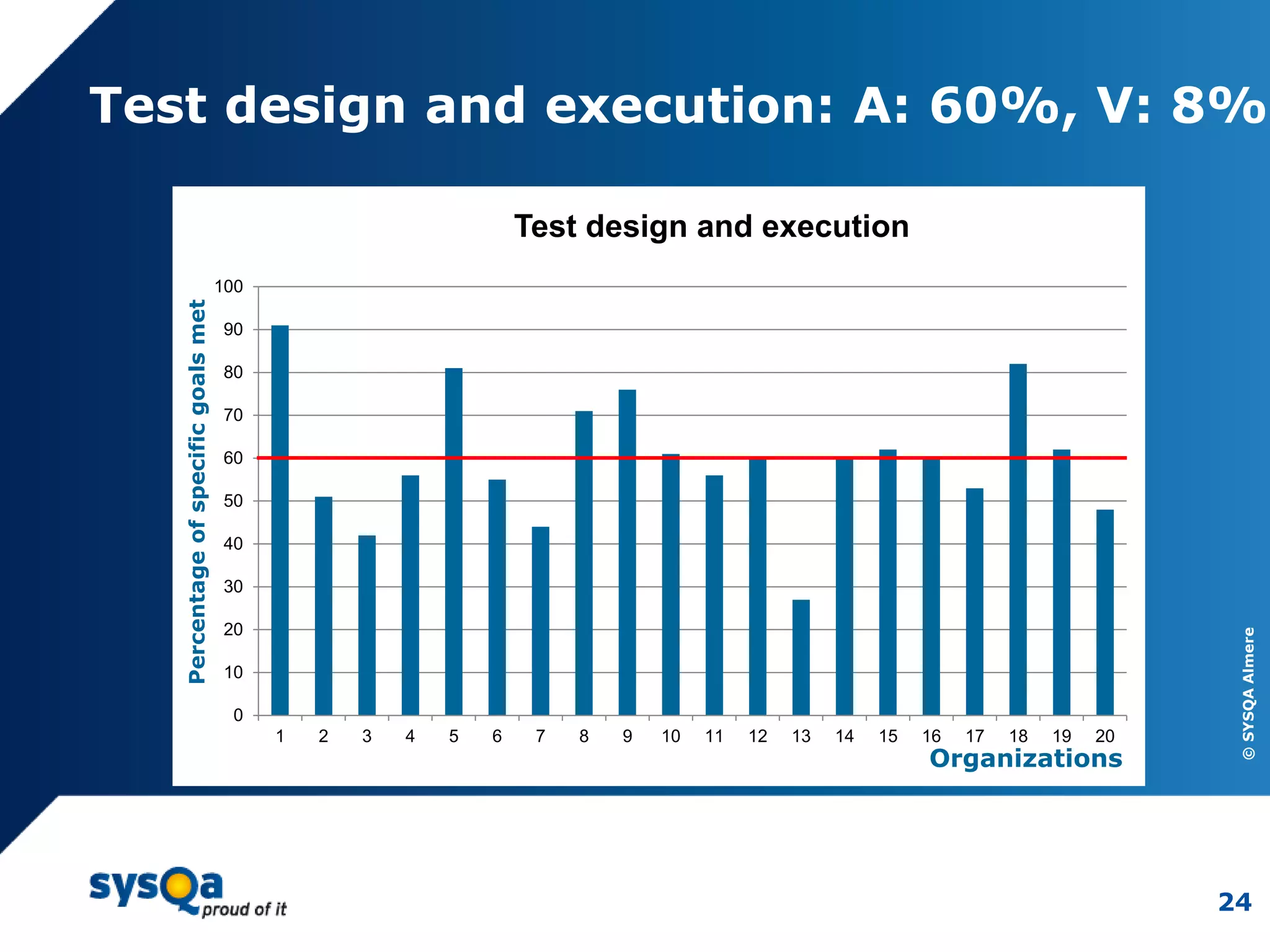 Test design and execution: A: 60%, V: 8%

Test design and execution

Percentage of specific goals met

100
90
80
70
60
50
40
30
20
10
0

1 2 3 4 5 6 7 8 9 10 11 12 13 14 15 16 17 18 19 20

Organizations

© SYSQA Almere

sysQa proud of it

24